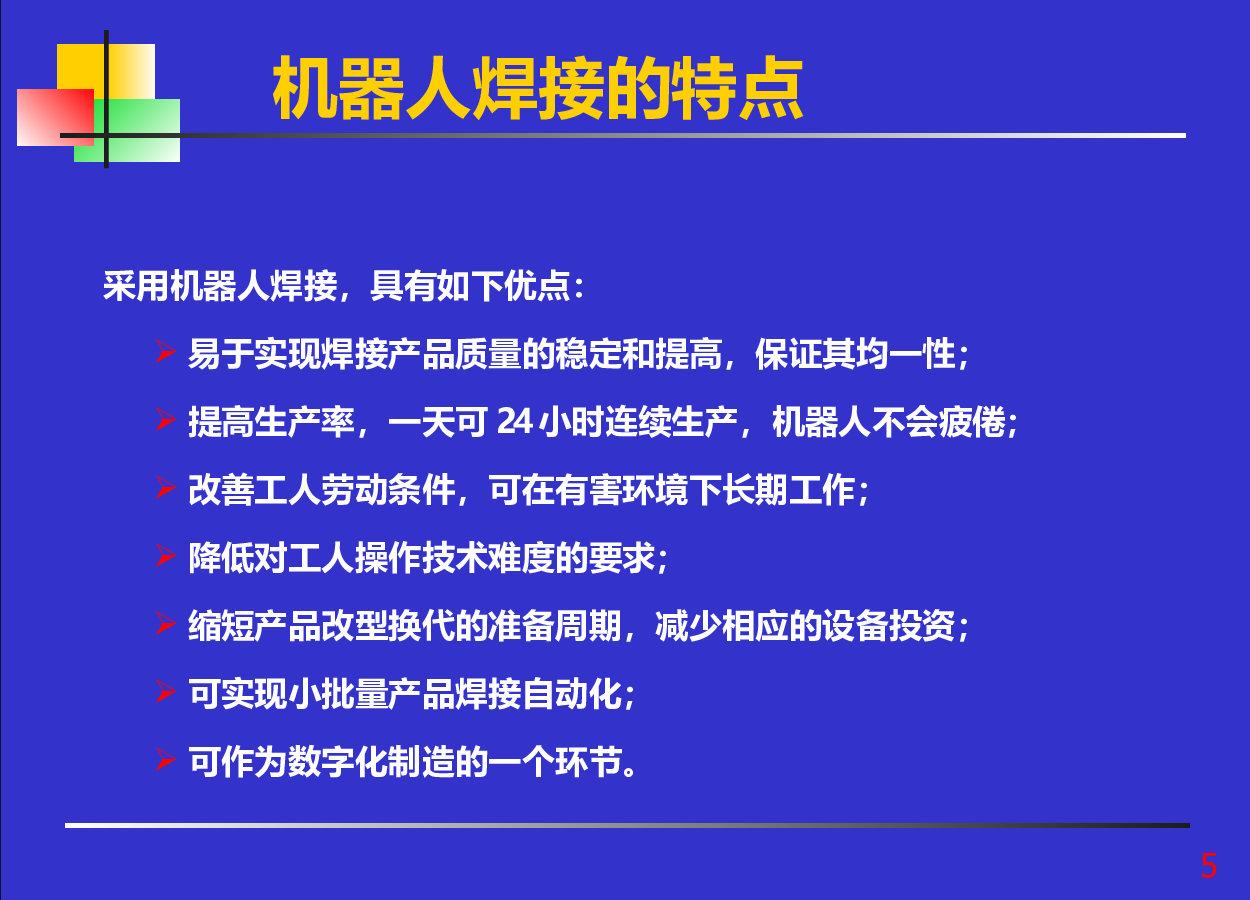 机器人焊接的特点

采用机器人焊接，具有如下优点：

➢ 易于实现焊接产品质量的稳定和提高，保证其均一性；

➢ 提高生产率，一天可 24 小时连续生产，机器人不会疲倦；

➢ 改善工人劳动条件，可在有害环境下长期工作；

➢ 降低对工人操作技术难度的要求；

➢ 缩短产品改型换代的准备周期，减少相应的设备投资；

➢ 可实现小批量产品焊接自动化；

➢ 可作为数字化制造的一个环节。

5